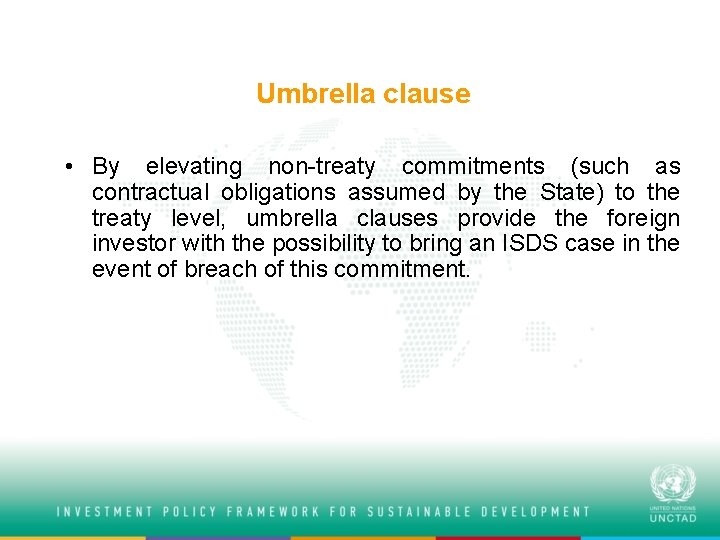 Umbrella clause

• By elevating non-treaty commitments (such as contractual obligations assumed by the State) to the treaty level, umbrella clauses provide the foreign investor with the possibility to bring an ISDS case in the event of breach of this commitment.

INVESTMENT POLICY FRAMEWORK FOR SUSTAINABLE DEVELOPMENT

UNITED NATIONS
UNCTAD